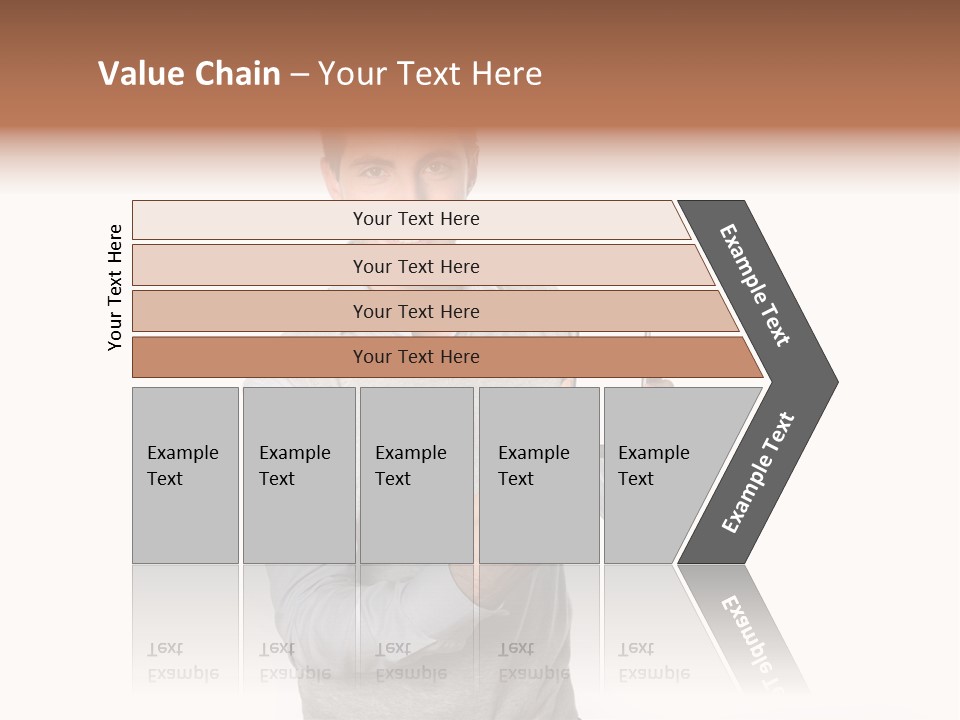 Value Chain – Your Text Here

Your Text Here

Your Text Here

Your Text Here

Your Text Here

Your Text Here

Example Text

Example Text

Example Text

Example Text

Example Text

Example Text

Example Text